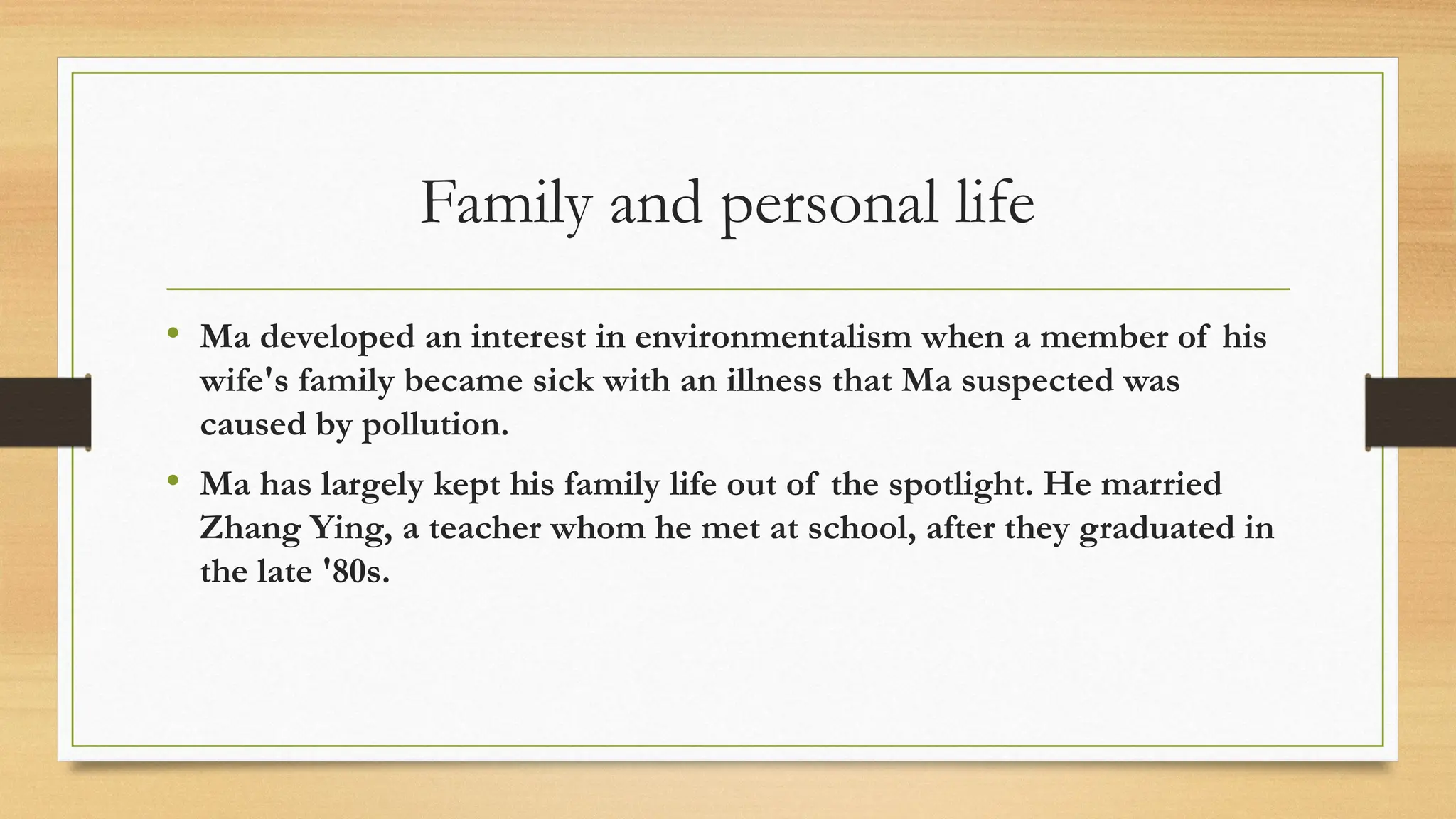 Family and personal life

• Ma developed an interest in environmentalism when a member of his wife's family became sick with an illness that Ma suspected was caused by pollution.

• Ma has largely kept his family life out of the spotlight. He married Zhang Ying, a teacher whom he met at school, after they graduated in the late '80s.